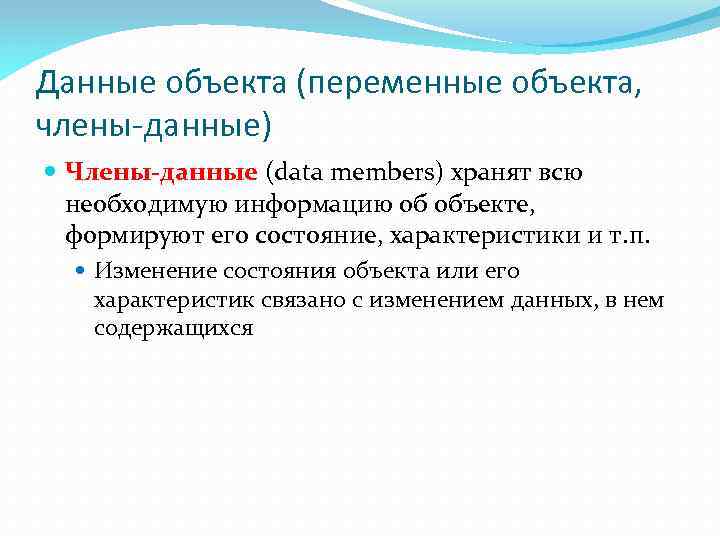 Данные объекта (переменные объекта, члены-данные)

Члены-данные (data members) хранят всю необходимую информацию об объекте, формируют его состояние, характеристики и т.п.

Изменение состояния объекта или его характеристик связано с изменением данных, в нем содержащихся